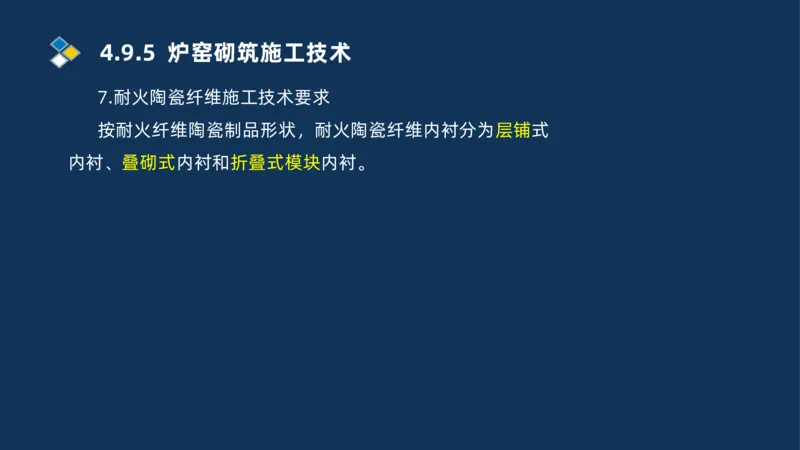 4.9.5 炉窑砌筑施工技术

7.耐火陶瓷纤维施工技术要求

按耐火纤维陶瓷制品形状，耐火陶瓷纤维内衬分为层铺式内衬、叠砌式内衬和折叠式模块内衬。